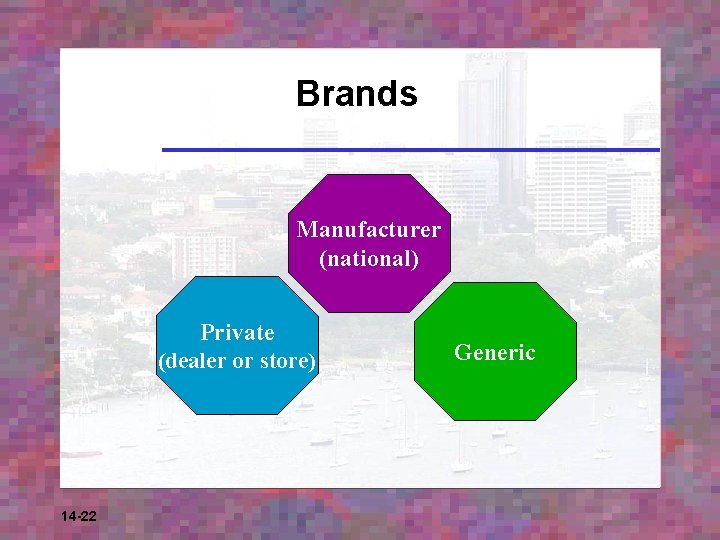 Brands

Manufacturer (national)

Private (dealer or store)

Generic

14-22